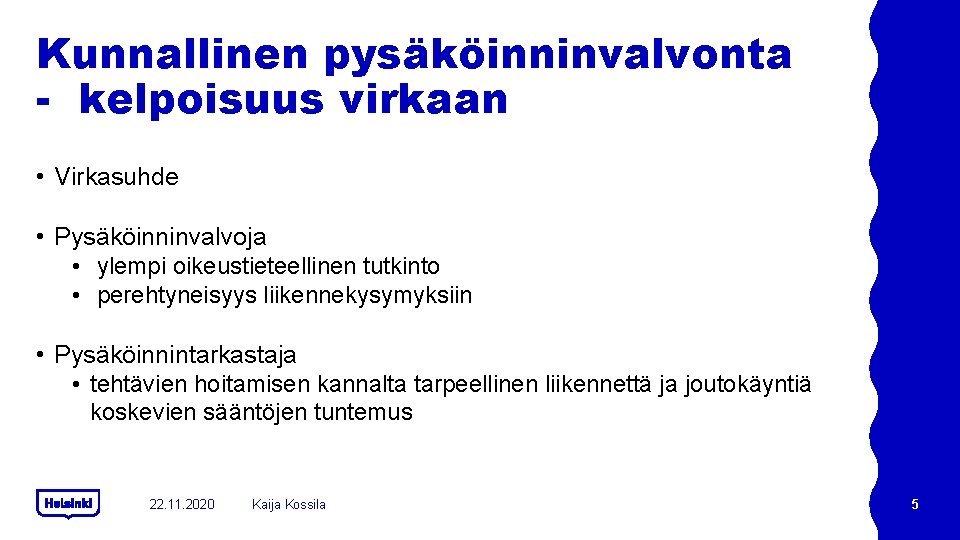 Kunnallinen pysäköinninvalvonta - kelpoisuus virkaan

• Virkasuhde

• Pysäköinninvalvoja
  • ylempi oikeustieteellinen tutkinto
  • perehtyneisyys liikennekysymyksiin

• Pysäköinnintarkastaja
  • tehtävien hoitamisen kannalta tarpeellinen liikennettä ja joutokäyntiä koskevien sääntöjen tuntemus

Helsinki 22.11.2020 Kaija Kossila 5